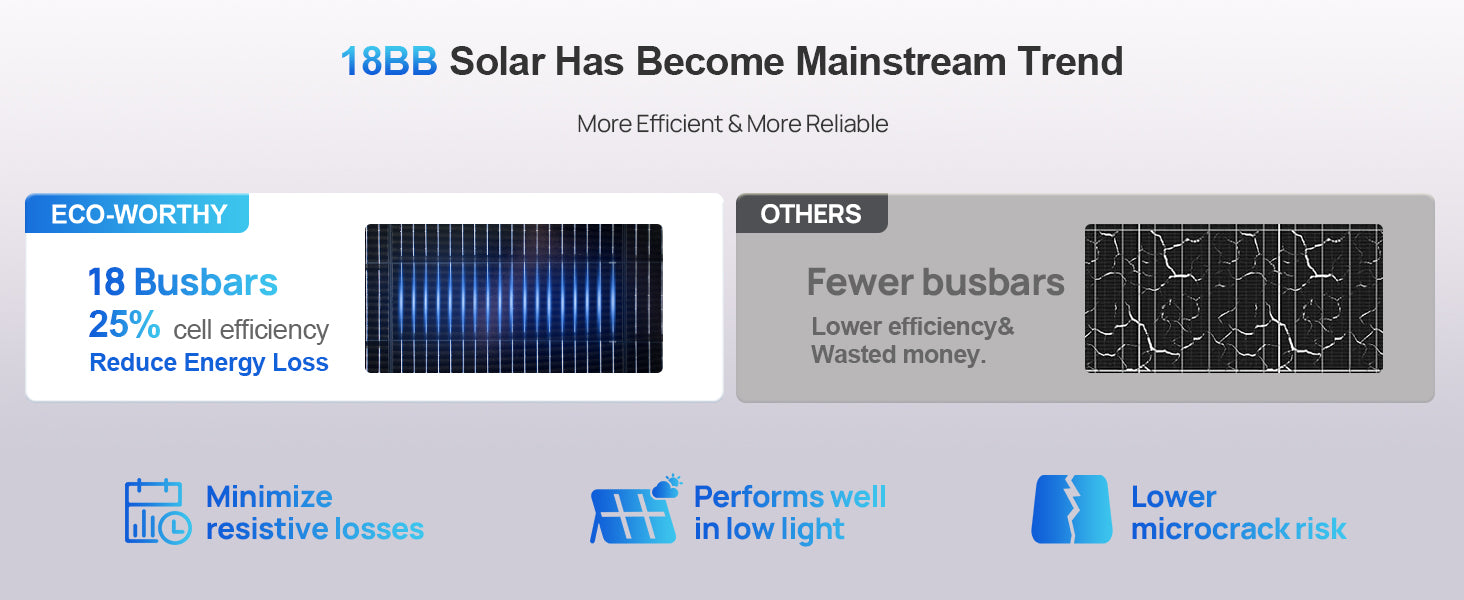 18BB Solar Has Become Mainstream Trend

More Efficient & More Reliable

ECO-WORTHY

18 Busbars
25% cell efficiency
Reduce Energy Loss

OTHERS

Fewer busbars
Lower efficiency&
Wasted money.

Minimize resistive losses

Performs well in low light

Lower microcrack risk